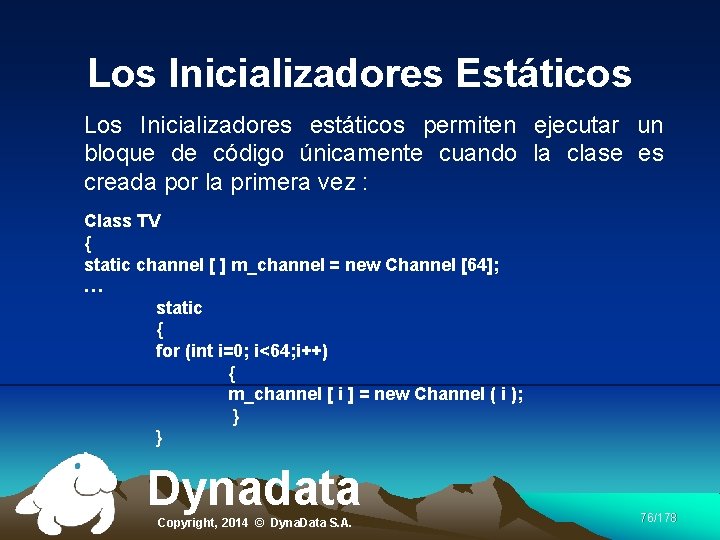 Los Inicializadores Estáticos

Los Inicializadores estáticos permiten ejecutar un bloque de código únicamente cuando la clase es creada por la primera vez :

Class TV
{
static channel [ ] m_channel = new Channel [64];
...
static
{
for (int i=0; i<64;i++)
{
m_channel [ i ] = new Channel ( i );
}
}

Dynadata

Copyright, 2014 © DynaData S.A.

76/178